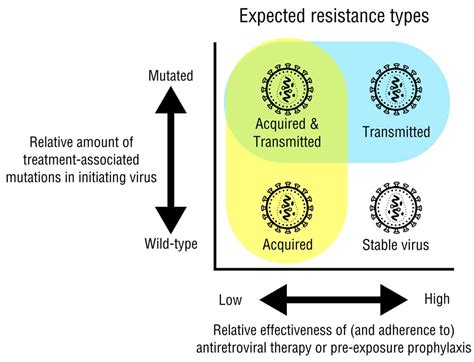 Expected resistance types

Mutated

Relative amount of treatment-associated mutations in initiating virus

Wild-type

Acquired & Transmitted

Transmitted

Acquired

Stable virus

Low

High

Relative effectiveness of (and adherence to) antiretroviral therapy or pre-exposure prophylaxis